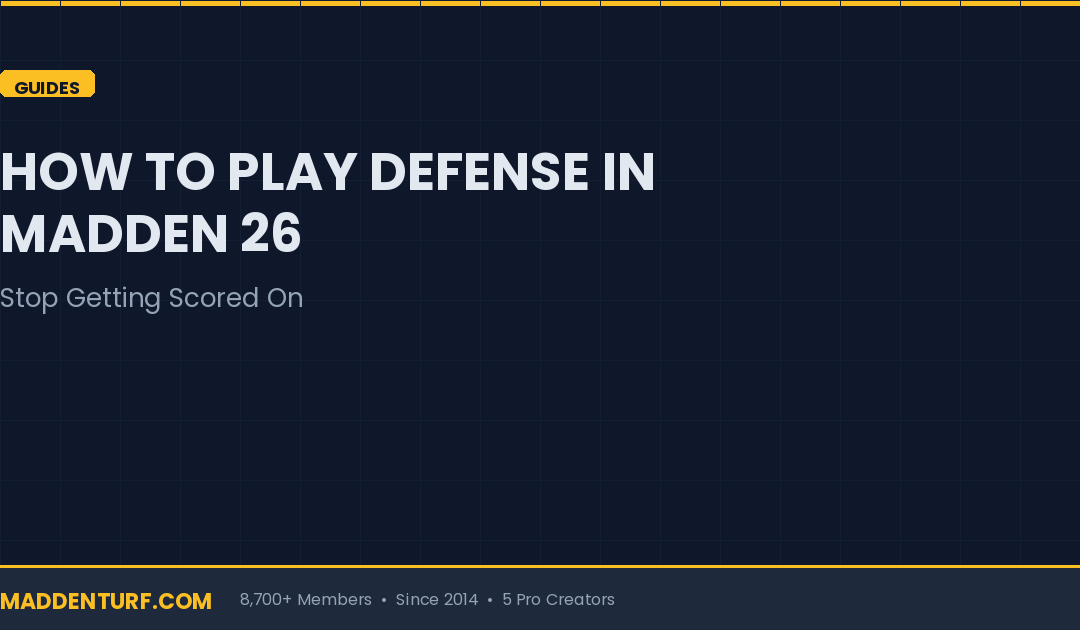 GUIDES

HOW TO PLAY DEFENSE IN MADDEN 26

Stop Getting Scored On

MADDENTURF.COM 8,700+ Members • Since 2014 • 5 Pro Creators